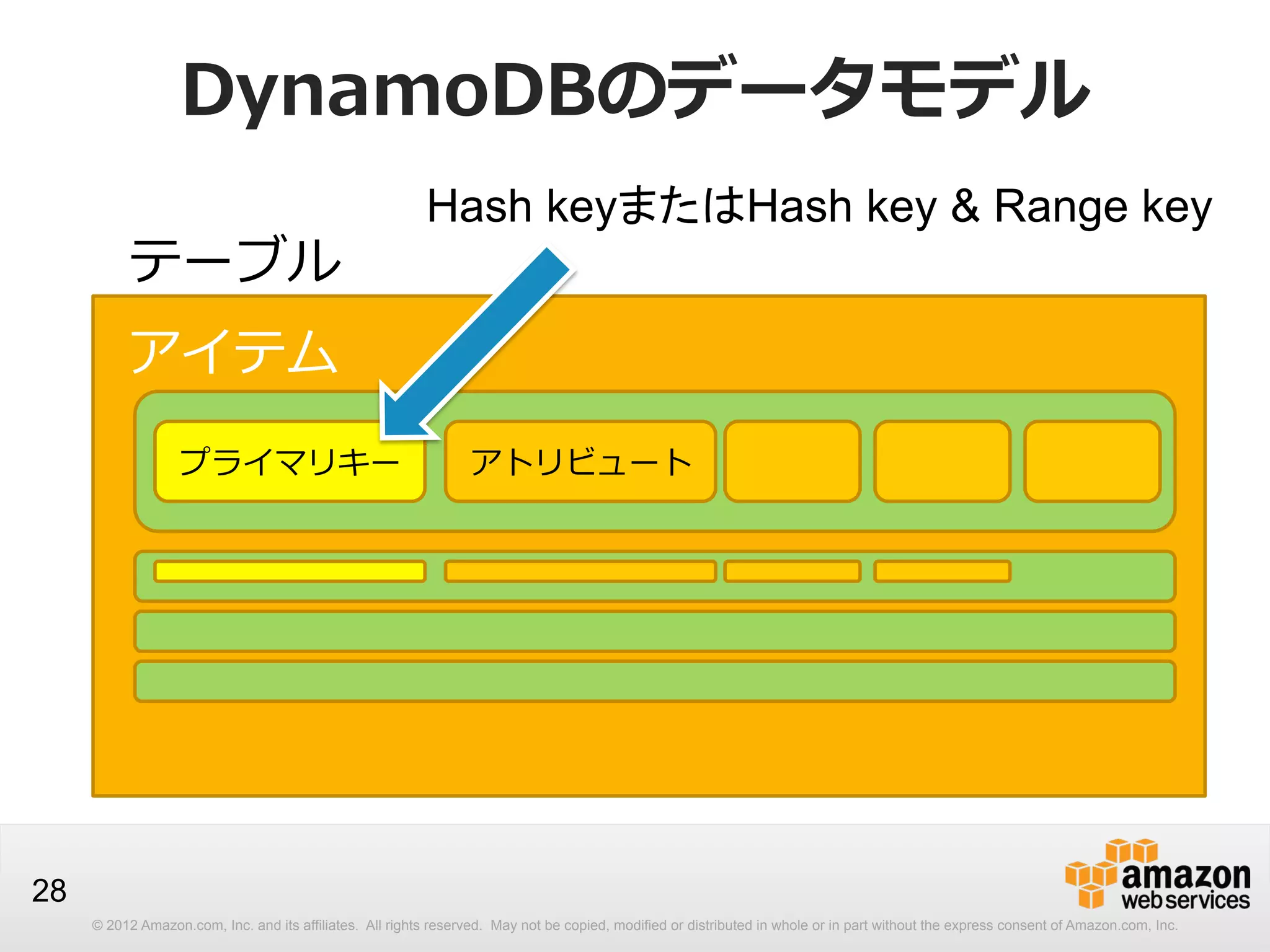 DynamoDBのデータモデル

Hash keyまたはHash key & Range key

テーブル

アイテム

プライマリキー

アトリビュート

28

amazon web services

© 2012 Amazon.com, Inc. and its affiliates. All rights reserved. May not be copied, modified or distributed in whole or in part without the express consent of Amazon.com, Inc.